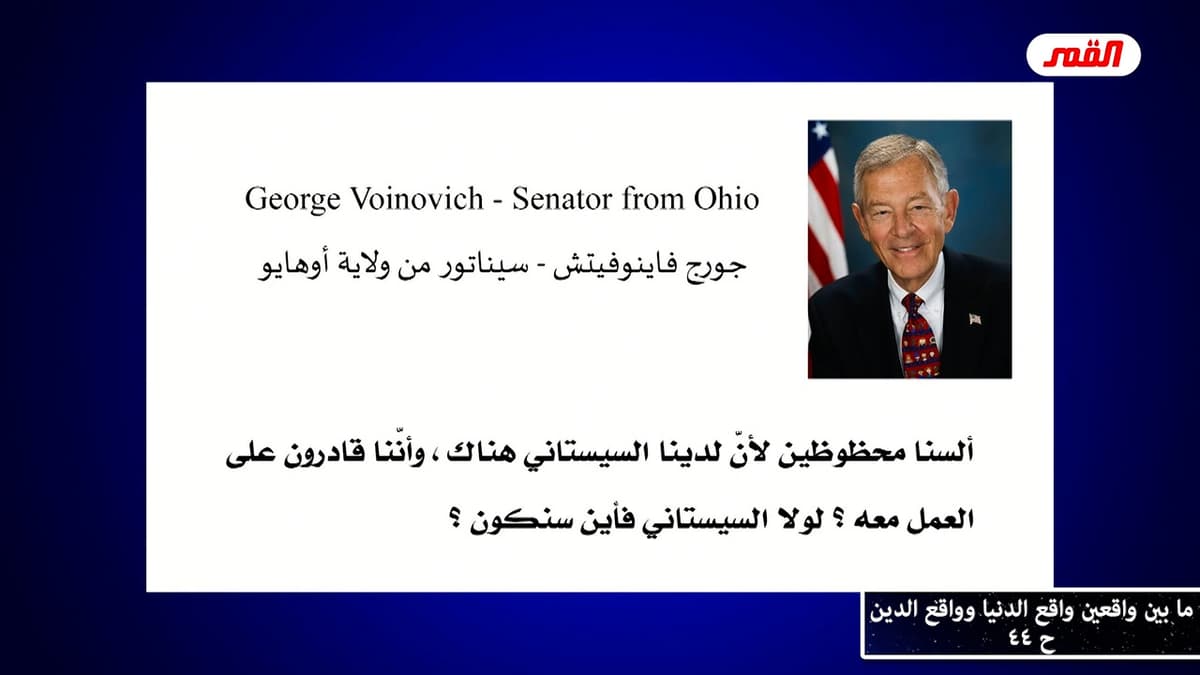 القمر

George Voinovich - Senator from Ohio

جورج فاينوفيتش - سيناتور من ولاية أوهايو

ألسنا محظوظين لأنّ لدينا السيستاني هناك ، وأنّنا قادرون على العمل معه ؟ لولا السيستاني فأين سنكون ؟

ما بين واقعين واقع الدنيا وواقع الدين
ح ٤٤